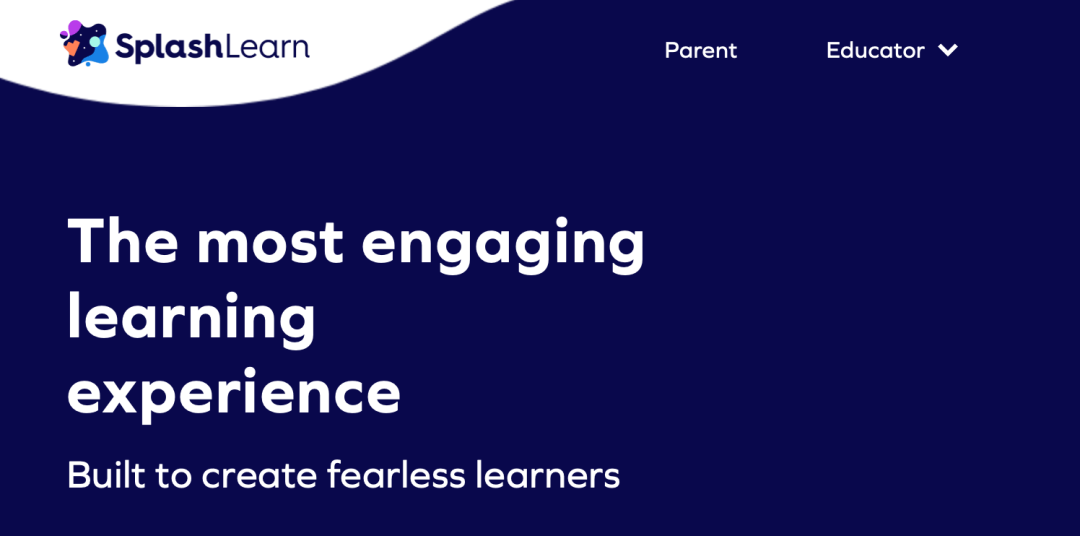 SplashLearn

Parent

Educator

The most engaging learning experience

Built to create fearless learners